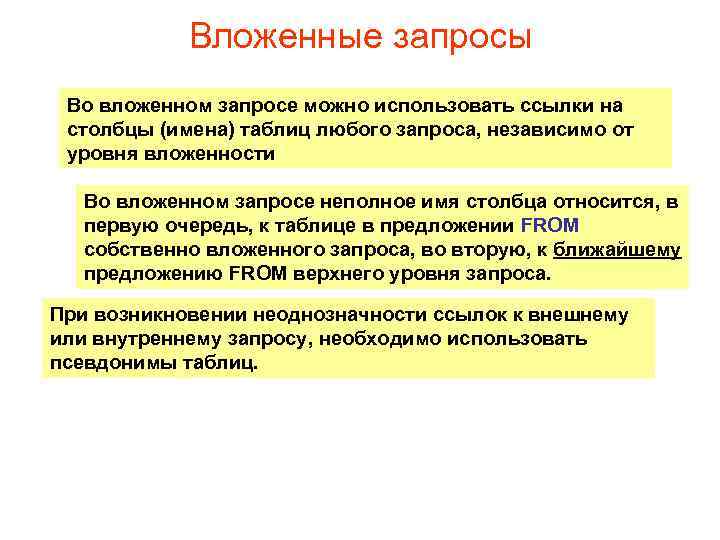 Вложенные запросы

Во вложенном запросе можно использовать ссылки на столбцы (имена) таблиц любого запроса, независимо от уровня вложенности

Во вложенном запросе неполное имя столбца относится, в первую очередь, к таблице в предложении FROM собственно вложенного запроса, во вторую, к ближайшему предложению FROM верхнего уровня запроса.

При возникновении неоднозначности ссылок к внешнему или внутреннему запросу, необходимо использовать псевдонимы таблиц.